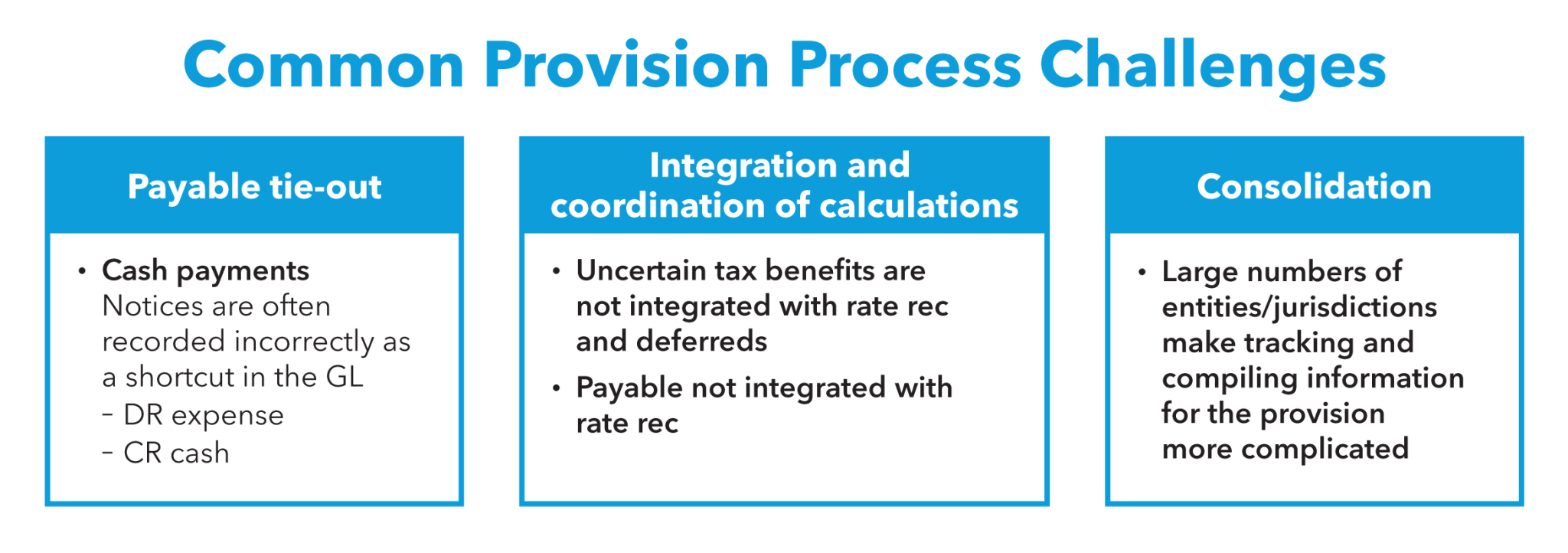 Common Provision Process Challenges

Payable tie-out

• Cash payments
Notices are often recorded incorrectly as a shortcut in the GL
– DR expense
– CR cash

Integration and coordination of calculations

• Uncertain tax benefits are not integrated with rate rec and deferreds
• Payable not integrated with rate rec

Consolidation

• Large numbers of entities/jurisdictions make tracking and compiling information for the provision more complicated